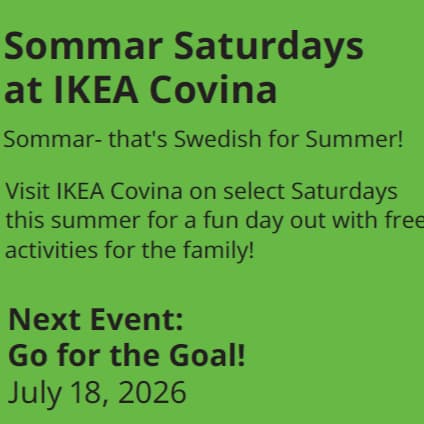 Sommar Saturdays at IKEA Covina

Sommar- that's Swedish for Summer!

Visit IKEA Covina on select Saturdays this summer for a fun day out with free activities for the family!

Next Event:
Go for the Goal!
July 18, 2026